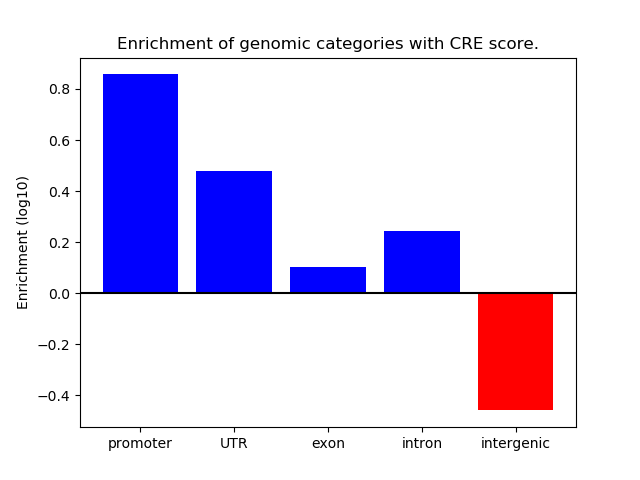 Enrichment of genomic categories with CRE score.

Enrichment (log10)

0.8
0.6
0.4
0.2
0.0
−0.2
−0.4

promoter
UTR
exon
intron
intergenic